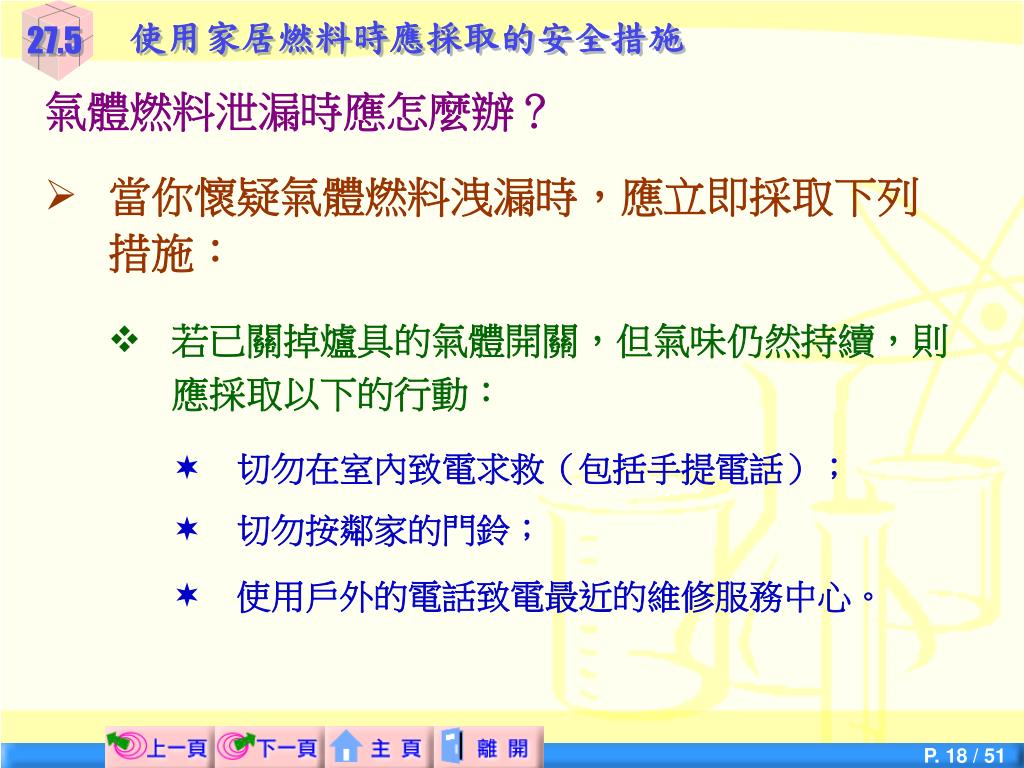 27.5 使用家居燃料時應採取的安全措施

氣體燃料泄漏時應怎麼辦？

➢ 當你懷疑氣體燃料洩漏時，應立即採取下列措施：

❖ 若已關掉爐具的氣體開關，但氣味仍然持續，則應採取以下的行動：

✶ 切勿在室內致電求救（包括手提電話）；

✶ 切勿按鄰家的門鈴；

✶ 使用戶外的電話致電最近的維修服務中心。

上一頁 下一頁 主 頁 離 開

P. 18 / 51